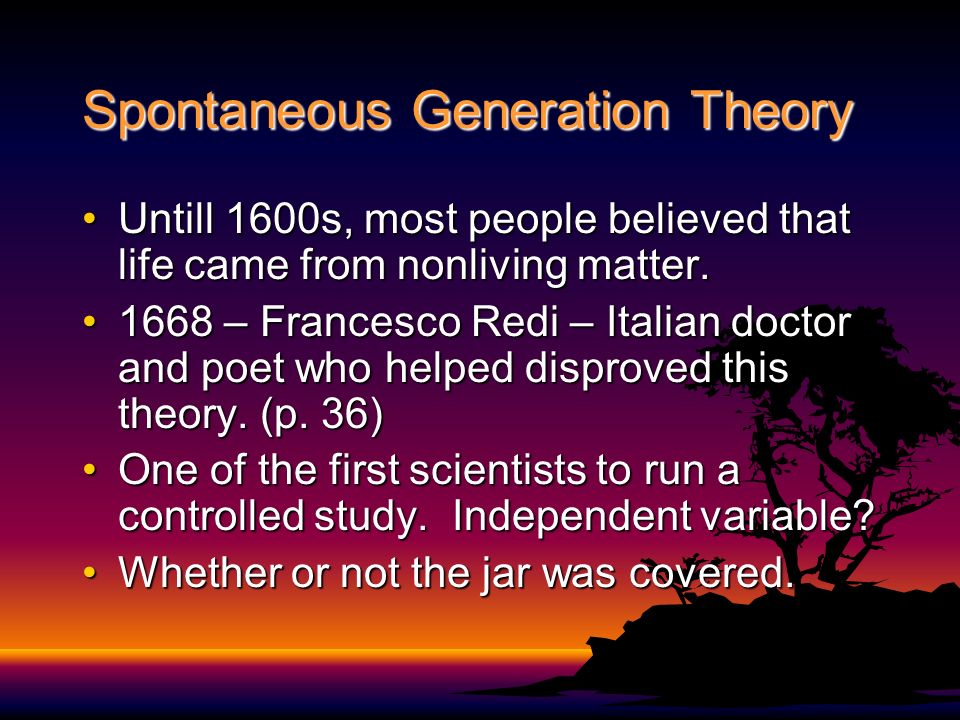 Spontaneous Generation Theory

• Untill 1600s, most people believed that life came from nonliving matter.
• 1668 – Francesco Redi – Italian doctor and poet who helped disproved this theory. (p. 36)
• One of the first scientists to run a controlled study. Independent variable?
• Whether or not the jar was covered.